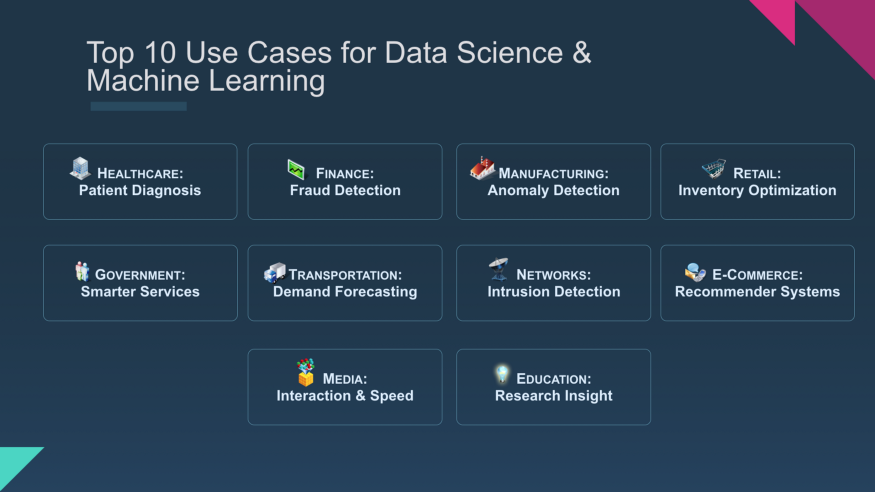 Top 10 Use Cases for Data Science & Machine Learning

HEALTHCARE: Patient Diagnosis

FINANCE: Fraud Detection

MANUFACTURING: Anomaly Detection

RETAIL: Inventory Optimization

GOVERNMENT: Smarter Services

TRANSPORTATION: Demand Forecasting

NETWORKS: Intrusion Detection

E-COMMERCE: Recommender Systems

MEDIA: Interaction & Speed

EDUCATION: Research Insight